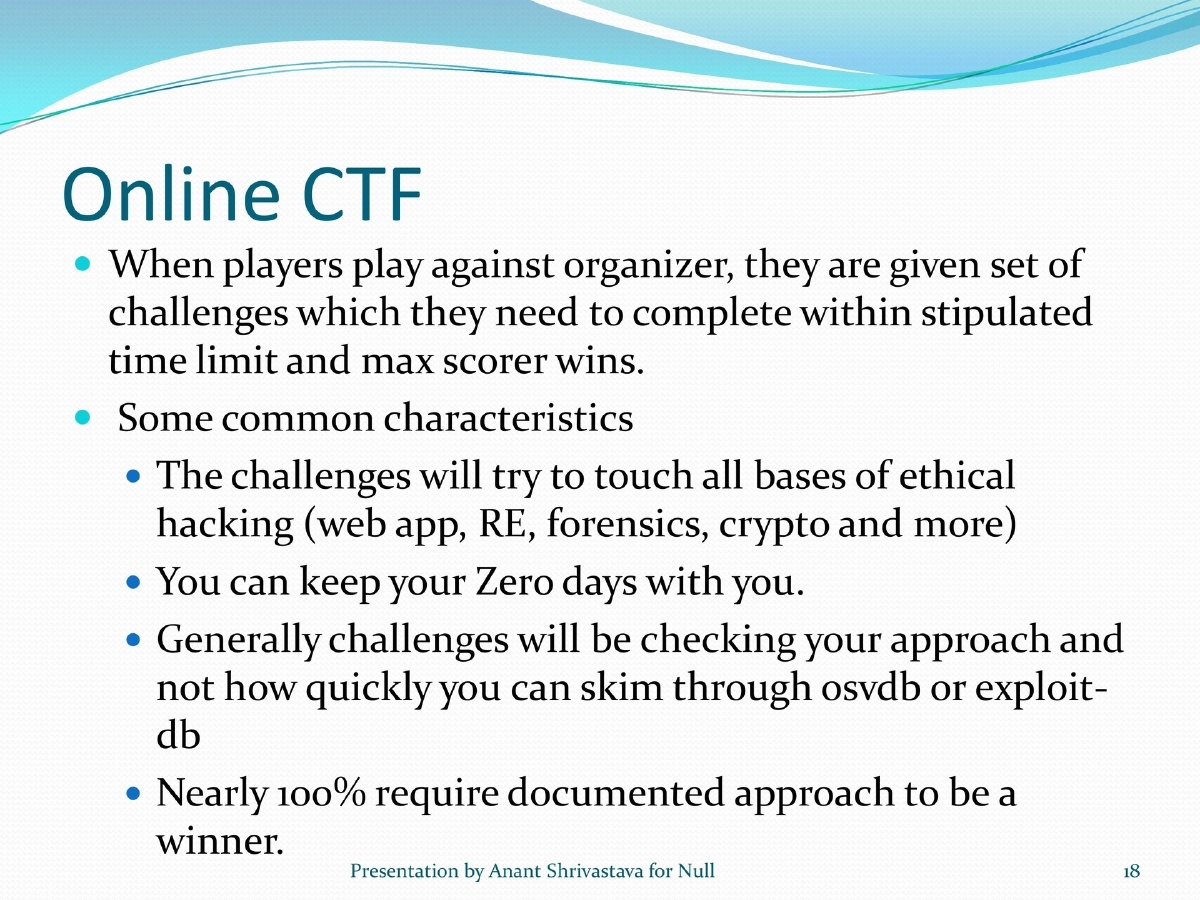 Online CTF

- When players play against organizer, they are given set of challenges which they need to complete within stipulated time limit and max scorer wins.
- Some common characteristics
  - The challenges will try to touch all bases of ethical hacking (web app, RE, forensics, crypto and more)
  - You can keep your Zero days with you.
  - Generally challenges will be checking your approach and not how quickly you can skim through osvdb or exploit-db
  - Nearly 100% require documented approach to be a winner.

Presentation by Anant Shrivastava for Null

18